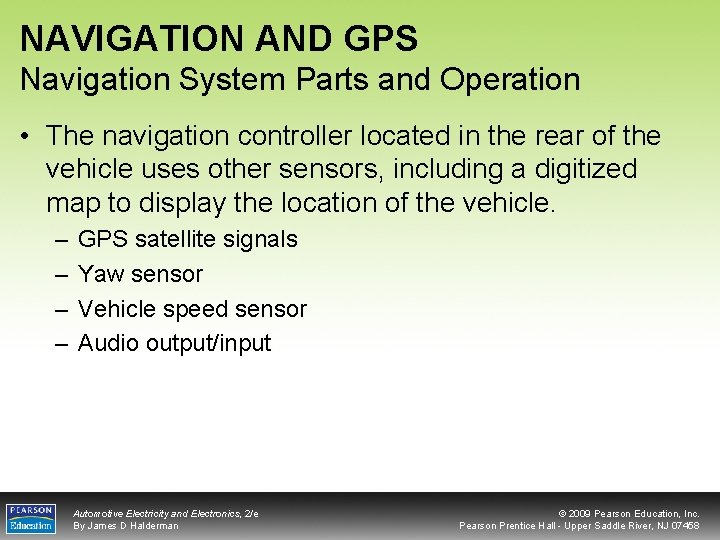 NAVIGATION AND GPS
Navigation System Parts and Operation

• The navigation controller located in the rear of the vehicle uses other sensors, including a digitized map to display the location of the vehicle.
– GPS satellite signals
– Yaw sensor
– Vehicle speed sensor
– Audio output/input

PEARSON Education

Automotive Electricity and Electronics, 2/e
By James D Halderman

© 2009 Pearson Education, Inc.
Pearson Prentice Hall - Upper Saddle River, NJ 07458